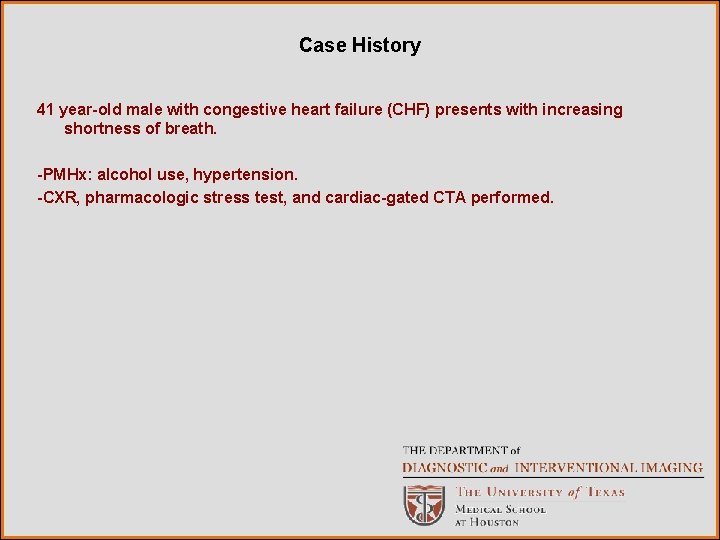 Case History

41 year-old male with congestive heart failure (CHF) presents with increasing shortness of breath.

-PMHx: alcohol use, hypertension.
-CXR, pharmacologic stress test, and cardiac-gated CTA performed.

THE DEPARTMENT of
DIAGNOSTIC and INTERVENTIONAL IMAGING
THE UNIVERSITY of TEXAS
MEDICAL SCHOOL
AT HOUSTON